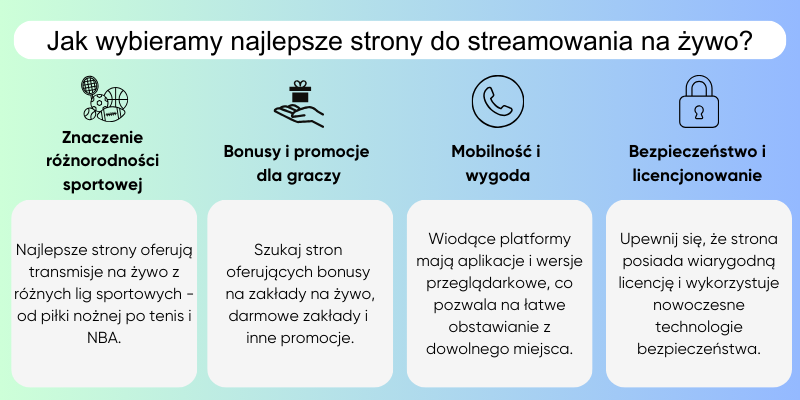 Jak wybieramy najlepsze strony do streamowania na żywo?

Znaczenie różnorodności sportowej

Najlepsze strony oferują transmisje na żywo z różnych lig sportowych - od piłki nożnej po tenis i NBA.

Bonusy i promocje dla graczy

Szukaj stron oferujących bonusy na zakłady na żywo, darmowe zakłady i inne promocje.

Mobilność i wygoda

Wiodące platformy mają aplikacje i wersje przeglądarkowe, co pozwala na łatwe obstawianie z dowolnego miejsca.

Bezpieczeństwo i licencjonowanie

Upewnij się, że strona posiada wiarygodną licencję i wykorzystuje nowoczesne technologie bezpieczeństwa.